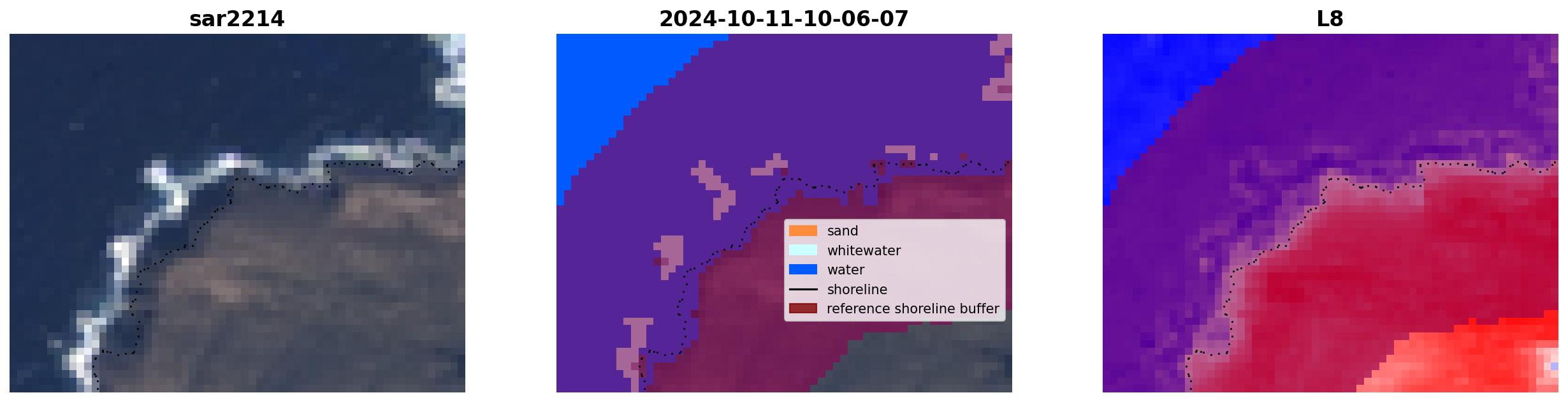 sar2214

2024-10-11-10-06-07

sand
whitewater
water
shoreline
reference shoreline buffer

L8